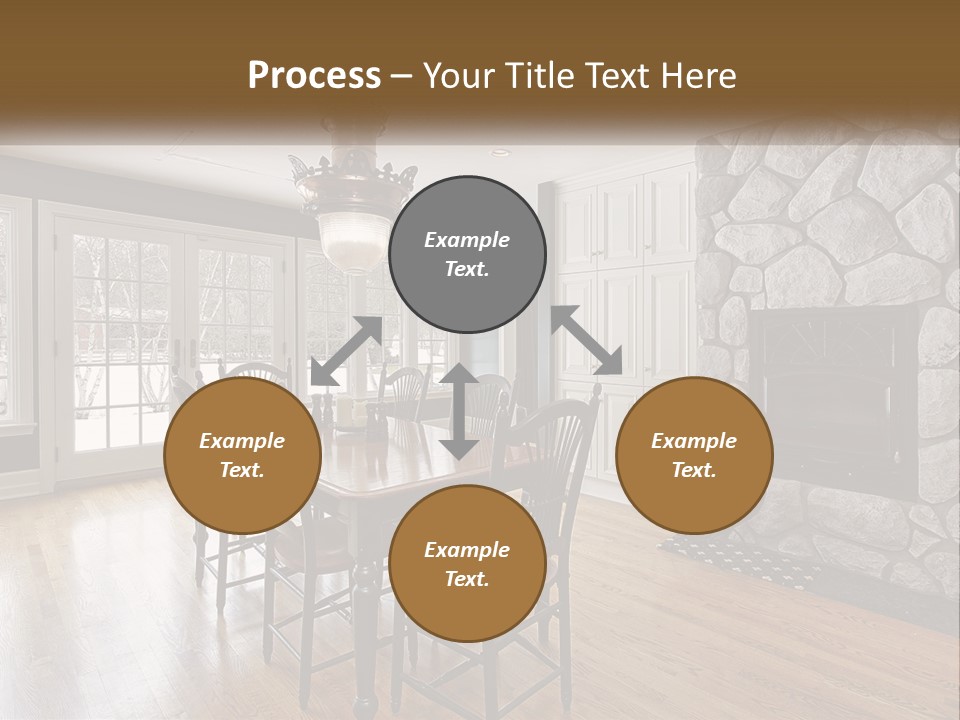 Process – Your Title Text Here

Example Text.

Example Text.

Example Text.

Example Text.